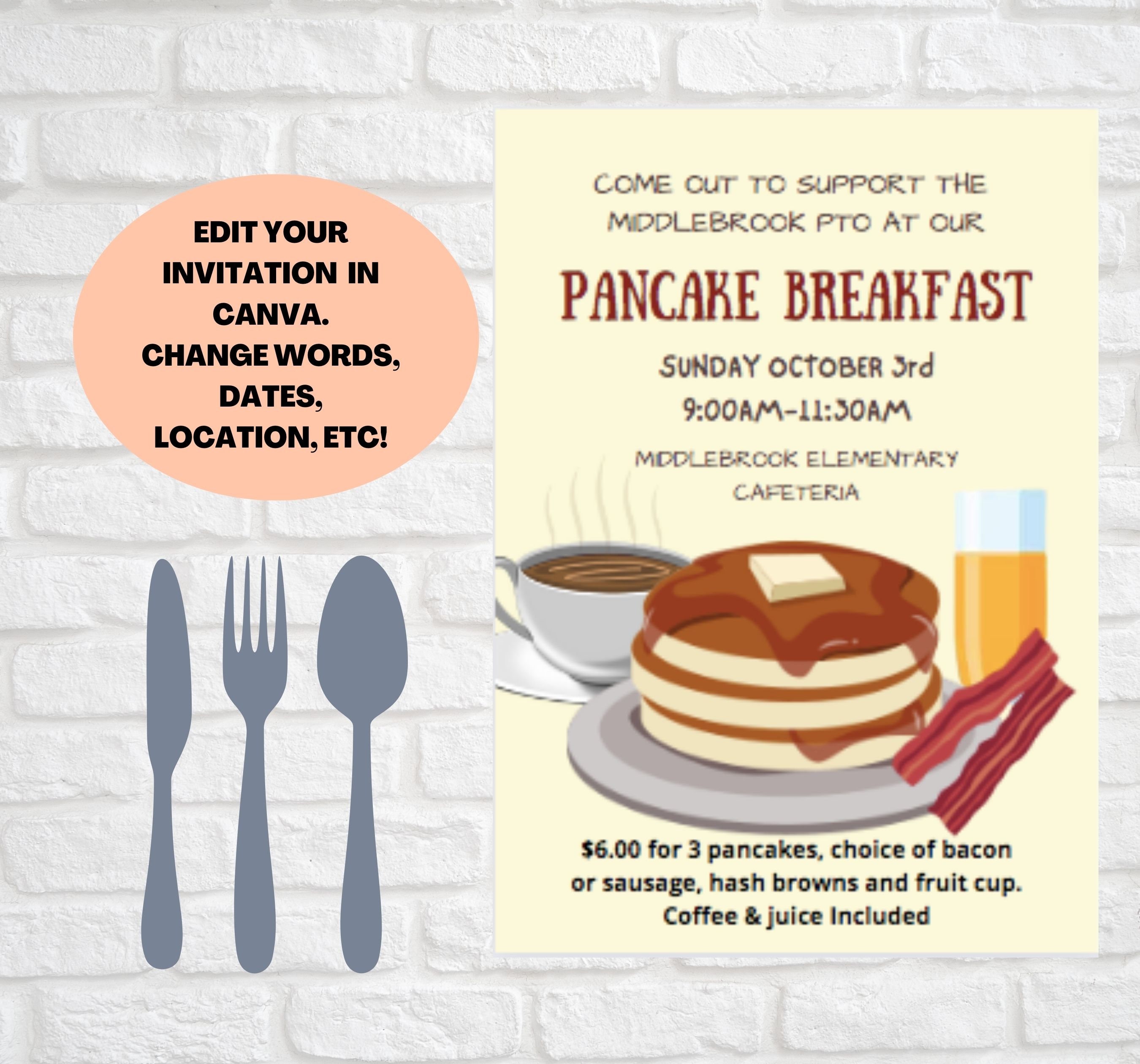 EDIT YOUR INVITATION IN CANVA. CHANGE WORDS, DATES, LOCATION, ETC!

COME OUT TO SUPPORT THE MIDDLEBROOK PTO AT OUR

PANCAKE BREAKFAST

SUNDAY OCTOBER 3rd
9:00AM-11:30AM

MIDDLEBROOK ELEMENTARY CAFETERIA

$6.00 for 3 pancakes, choice of bacon or sausage, hash browns and fruit cup. Coffee & juice Included